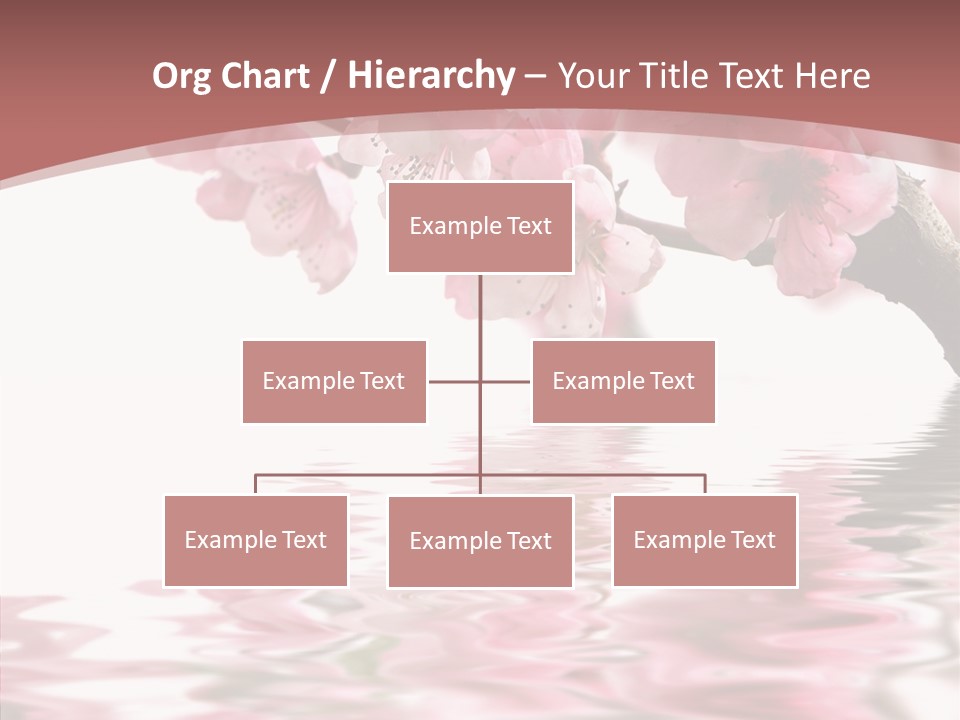 Org Chart / Hierarchy – Your Title Text Here

Example Text

Example Text

Example Text

Example Text

Example Text

Example Text